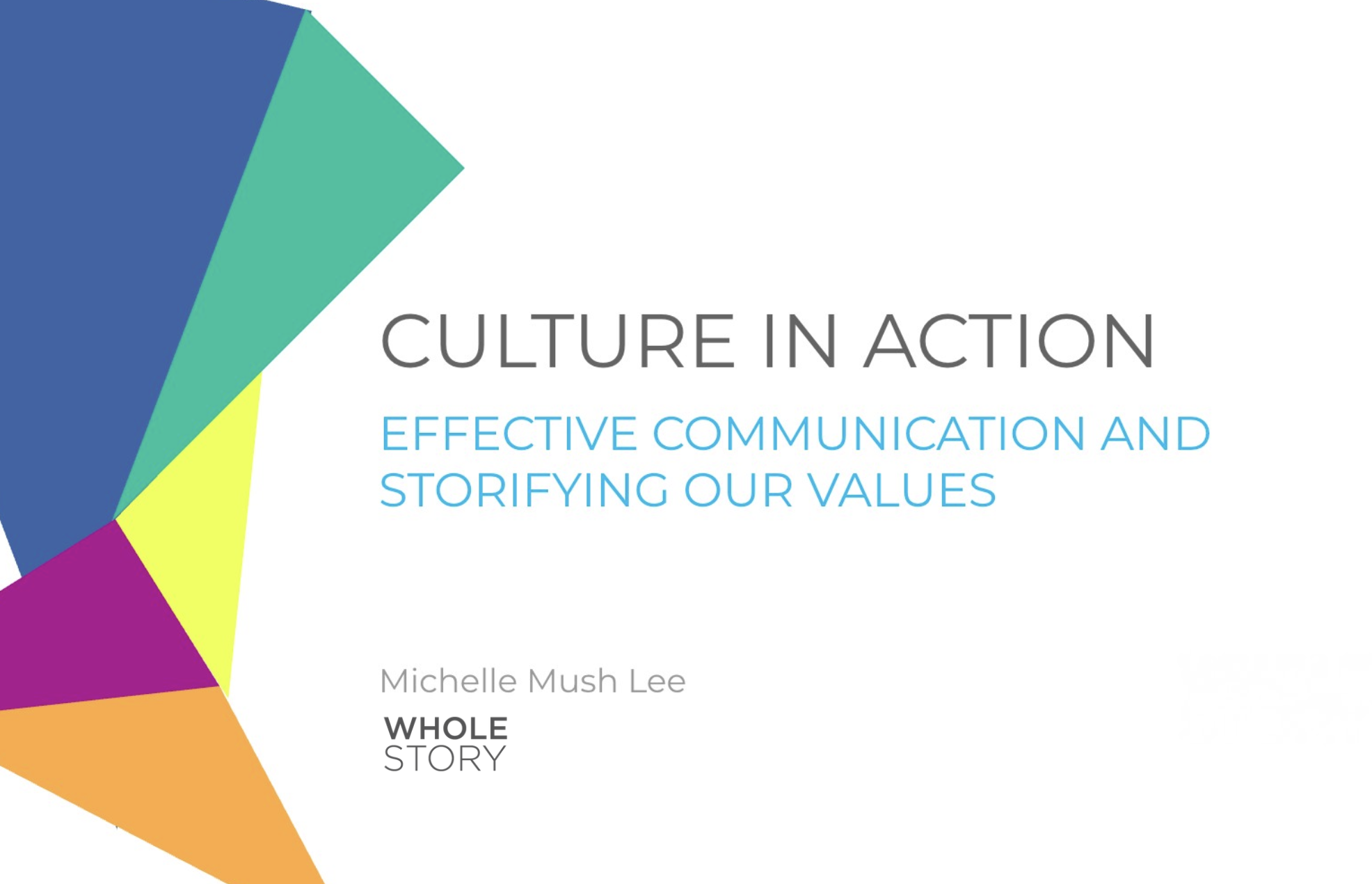 CULTURE IN ACTION

EFFECTIVE COMMUNICATION AND STORIFYING OUR VALUES

Michelle Mush Lee

WHOLE STORY